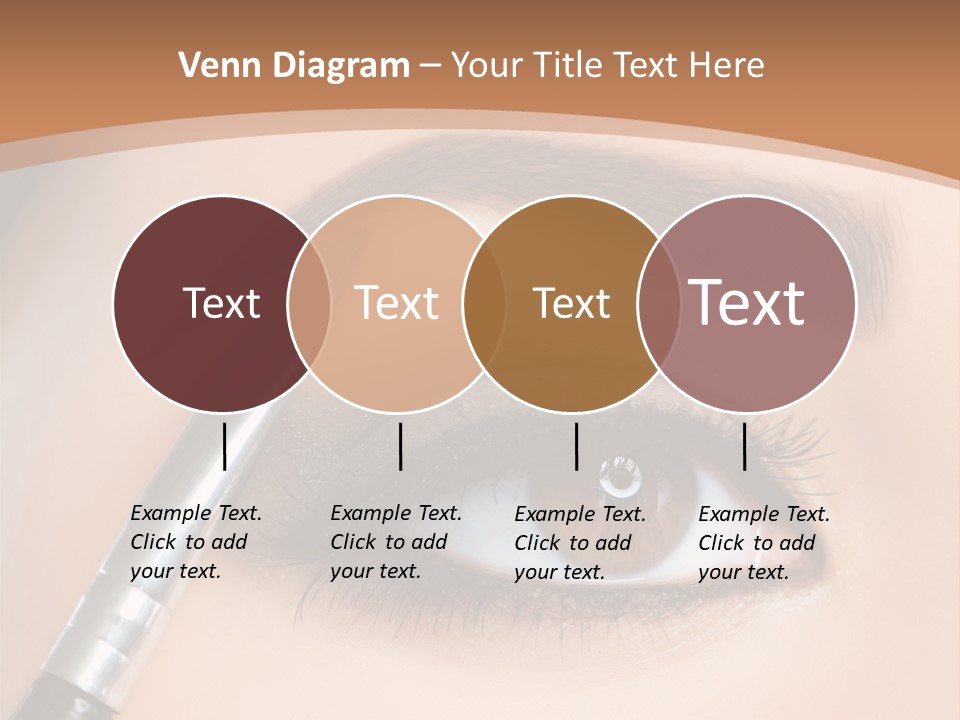 Venn Diagram – Your Title Text Here

Text

Text

Text

Text

Example Text. Click to add your text.

Example Text. Click to add your text.

Example Text. Click to add your text.

Example Text. Click to add your text.